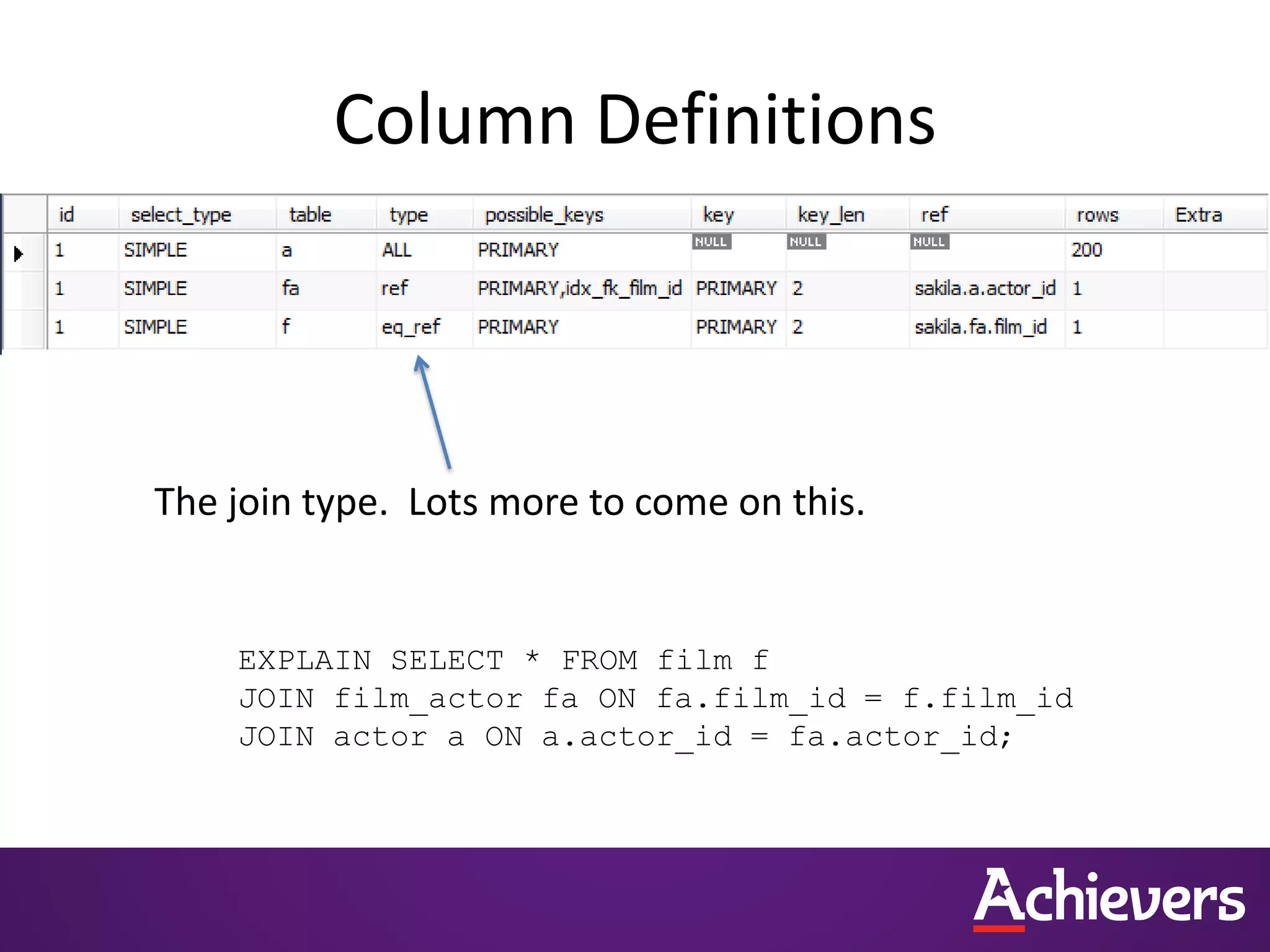 Column Definitions

| id | select_type | table | type | possible_keys | key | key_len | ref | rows | Extra |
|---|---|---|---|---|---|---|---|---|---|
| 1 | SIMPLE | a | ALL | PRIMARY | NULL | NULL | NULL | 200 | |
| 1 | SIMPLE | fa | ref | PRIMARY,idx_fk_film_id | PRIMARY | 2 | sakila.a.actor_id | 1 | |
| 1 | SIMPLE | f | eq_ref | PRIMARY | PRIMARY | 2 | sakila.fa.film_id | 1 | |

The join type. Lots more to come on this.

EXPLAIN SELECT * FROM film f
JOIN film_actor fa ON fa.film_id = f.film_id
JOIN actor a ON a.actor_id = fa.actor_id;

Achievers